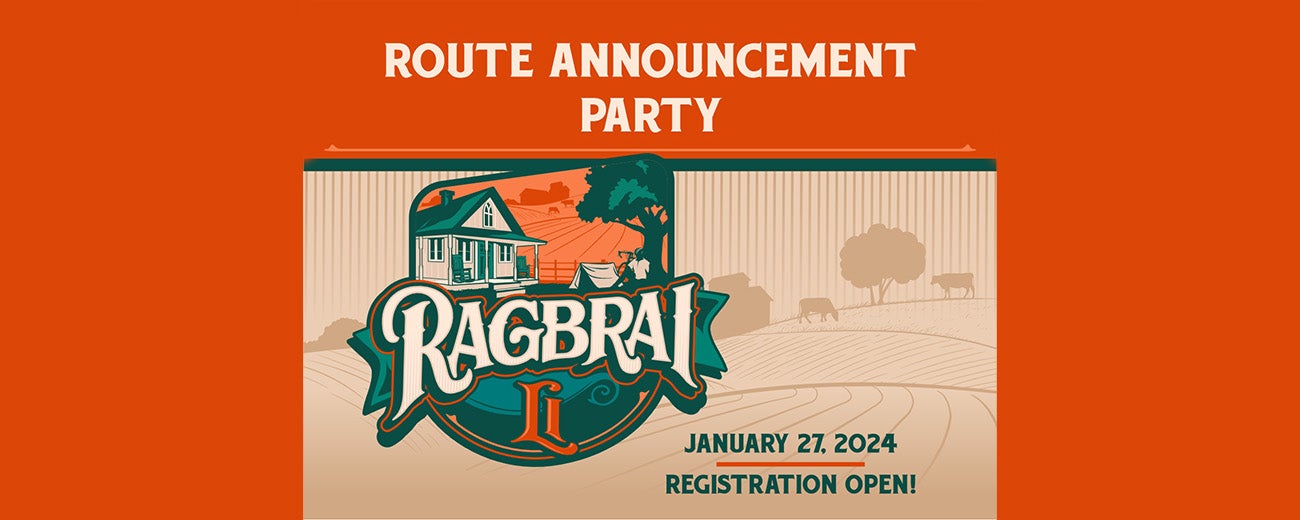 ROUTE ANNOUNCEMENT PARTY

RAGBRAI

L

JANUARY 27, 2024

REGISTRATION OPEN!